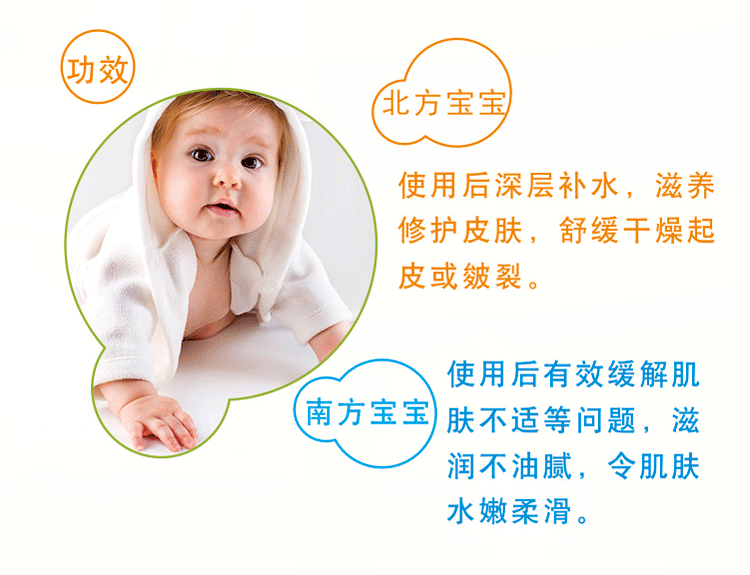 功效

北方宝宝

使用后深层补水，滋养修护皮肤，舒缓干燥起皮或皴裂。

南方宝宝

使用后有效缓解肌肤不适等问题，滋润不油腻，令肌肤水嫩柔滑。